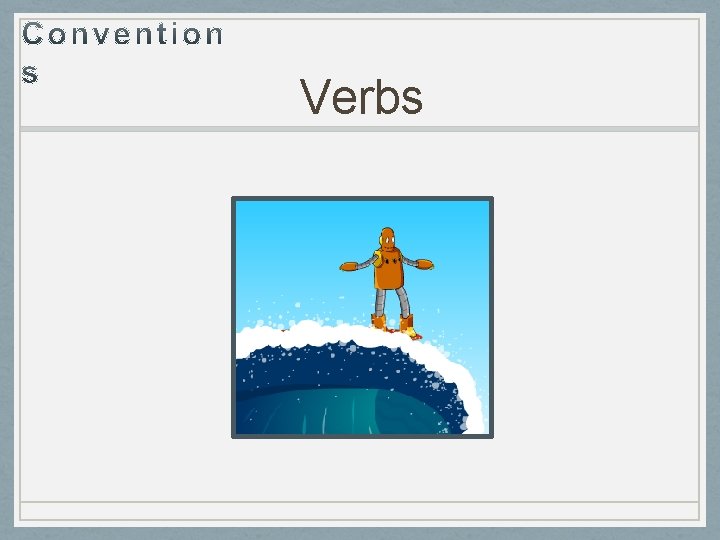 Conventions

Verbs